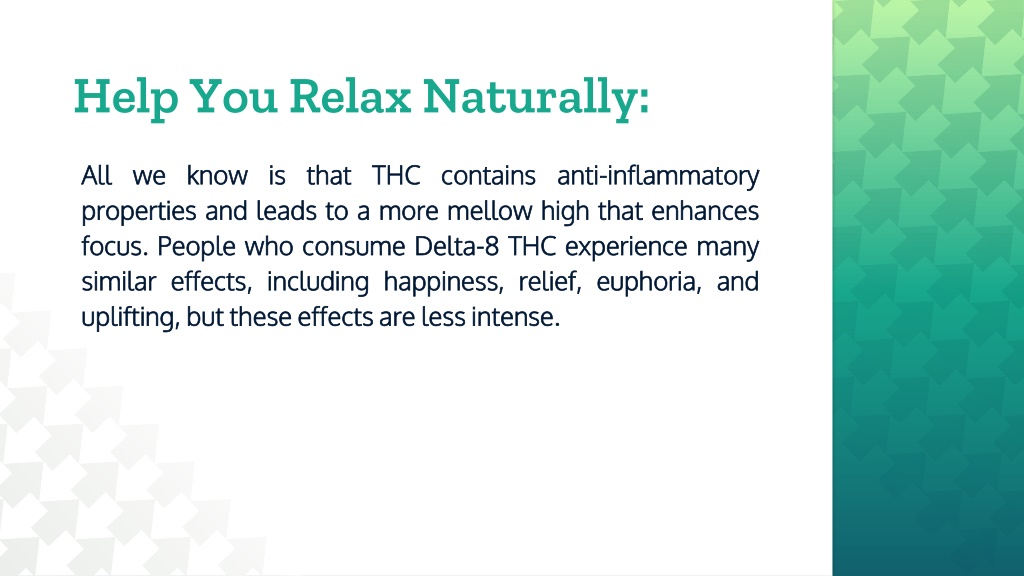 Help You Relax Naturally:

All we know is that THC contains anti-inflammatory properties and leads to a more mellow high that enhances focus. People who consume Delta-8 THC experience many similar effects, including happiness, relief, euphoria, and uplifting, but these effects are less intense.